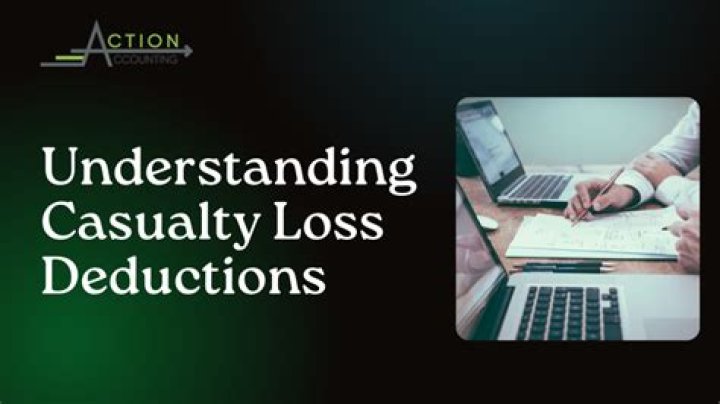 ACTION
ACCOUNTING

Understanding Casualty Loss Deductions